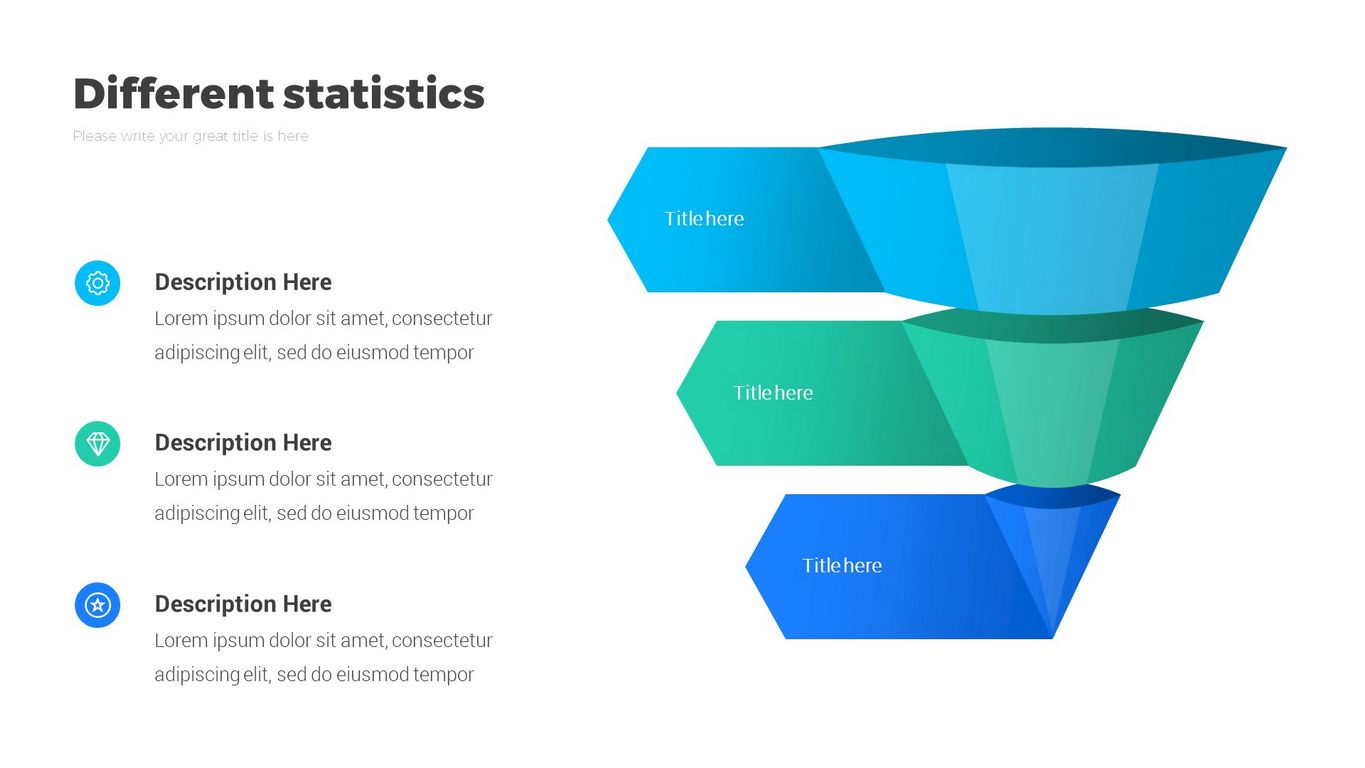 Different statistics

Please write your great title is here

Description Here
Lorem ipsum dolor sit amet, consectetur adipiscing elit, sed do eiusmod tempor

Description Here
Lorem ipsum dolor sit amet, consectetur adipiscing elit, sed do eiusmod tempor

Description Here
Lorem ipsum dolor sit amet, consectetur adipiscing elit, sed do eiusmod tempor

Title here

Title here

Title here